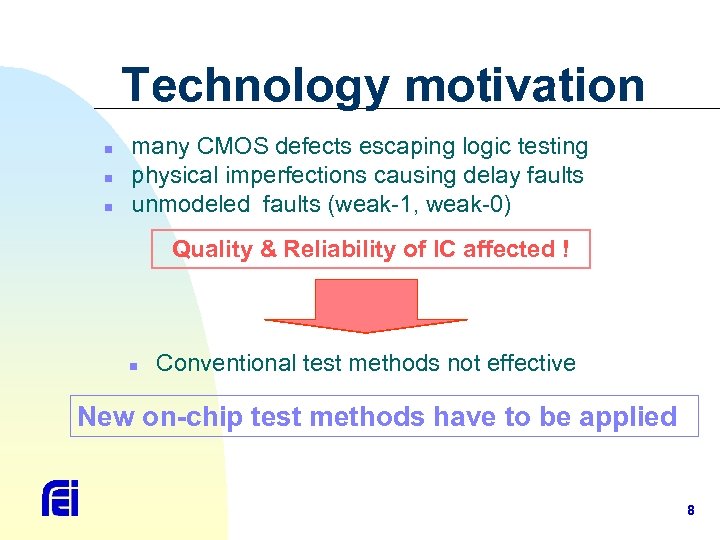 Technology motivation

- many CMOS defects escaping logic testing
- physical imperfections causing delay faults
- unmodeled faults (weak-1, weak-0)

Quality & Reliability of IC affected !

- Conventional test methods not effective

New on-chip test methods have to be applied

fei

8